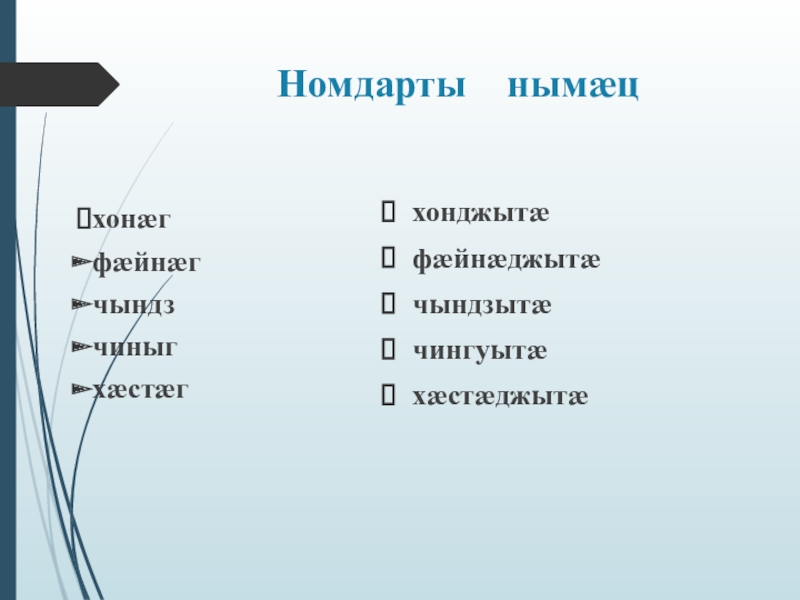 Номдарты нымæц

хонæг
фæйнæг
чындз
чиныг
хæстæг

хонджытæ
фæйнæджытæ
чындзытæ
чингуытæ
хæстæджытæ